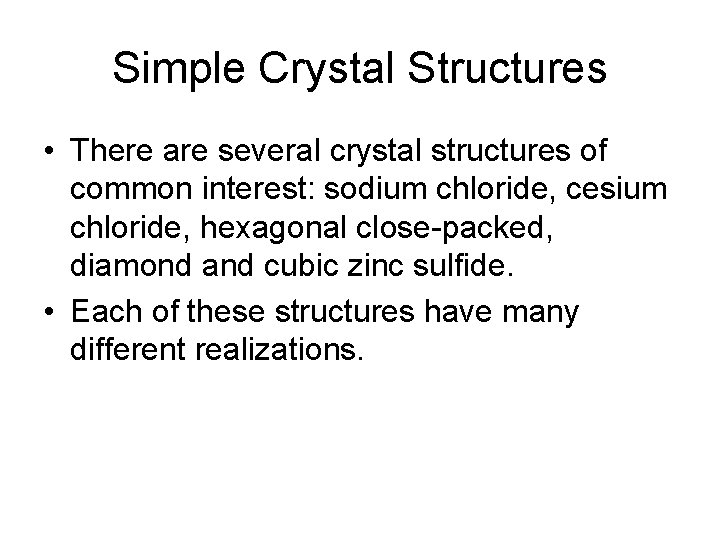 Simple Crystal Structures

• There are several crystal structures of common interest: sodium chloride, cesium chloride, hexagonal close-packed, diamond and cubic zinc sulfide.

• Each of these structures have many different realizations.